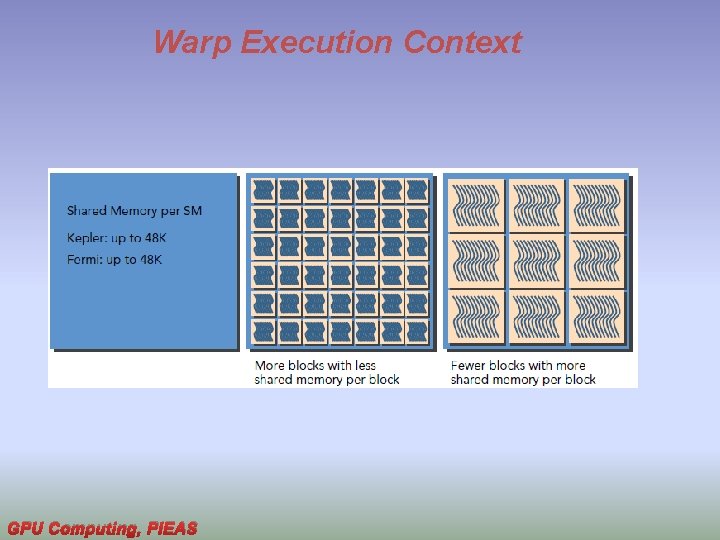 Warp Execution Context

Shared Memory per SM

Kepler: up to 48K

Fermi: up to 48K

More blocks with less shared memory per block

Fewer blocks with more shared memory per block

GPU Computing, PIEAS